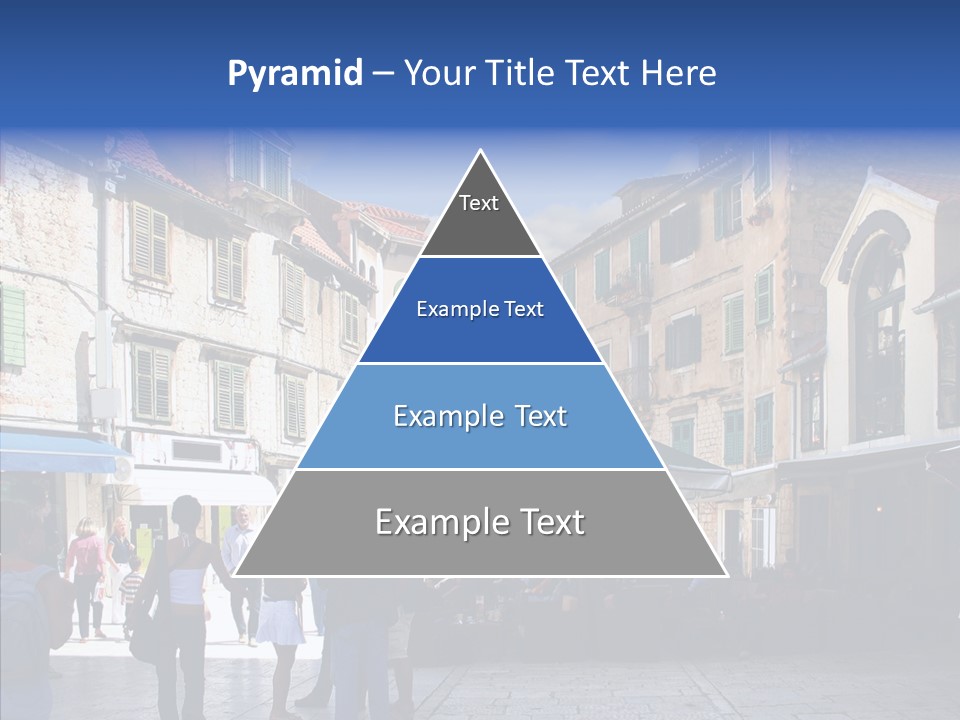 Pyramid – Your Title Text Here

Text

Example Text

Example Text

Example Text